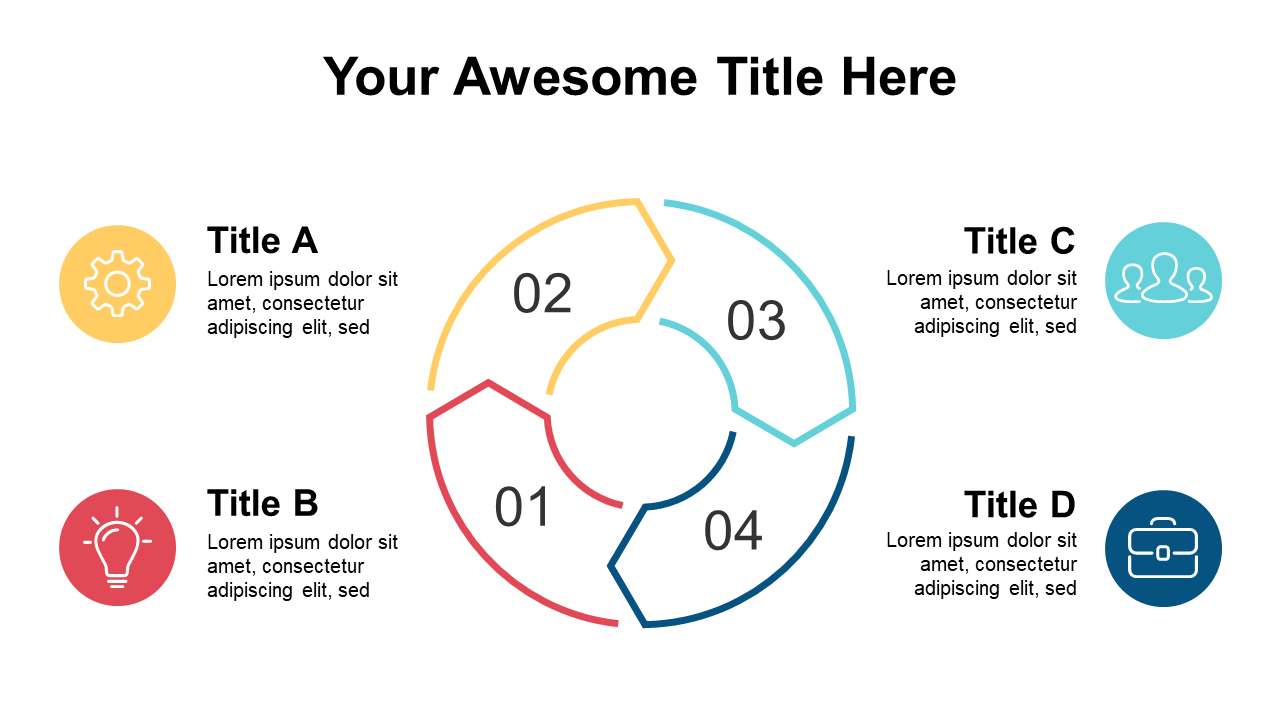 Your Awesome Title Here

Title A
Lorem ipsum dolor sit amet, consectetur adipiscing elit, sed

Title B
Lorem ipsum dolor sit amet, consectetur adipiscing elit, sed

02

03

01

04

Title C
Lorem ipsum dolor sit amet, consectetur adipiscing elit, sed

Title D
Lorem ipsum dolor sit amet, consectetur adipiscing elit, sed